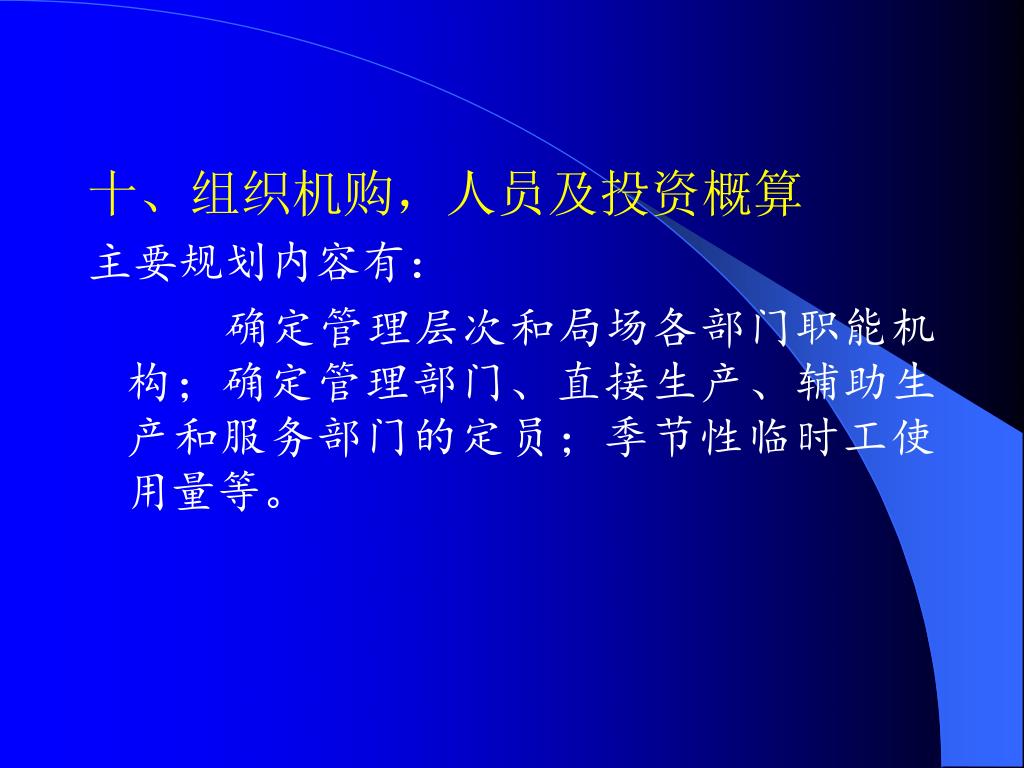 十、组织机购，人员及投资概算

主要规划内容有：

确定管理层次和局场各部门职能机构；确定管理部门、直接生产、辅助生产和服务部门的定员；季节性临时工使用量等。